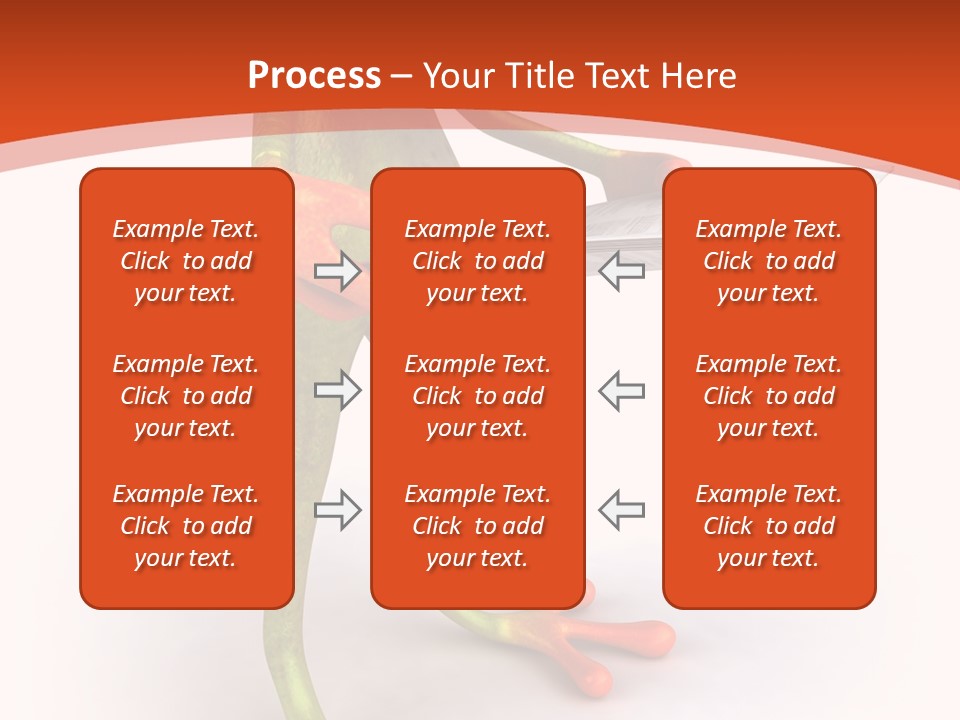 Process – Your Title Text Here

Example Text. Click to add your text.

Example Text. Click to add your text.

Example Text. Click to add your text.

Example Text. Click to add your text.

Example Text. Click to add your text.

Example Text. Click to add your text.

Example Text. Click to add your text.

Example Text. Click to add your text.

Example Text. Click to add your text.